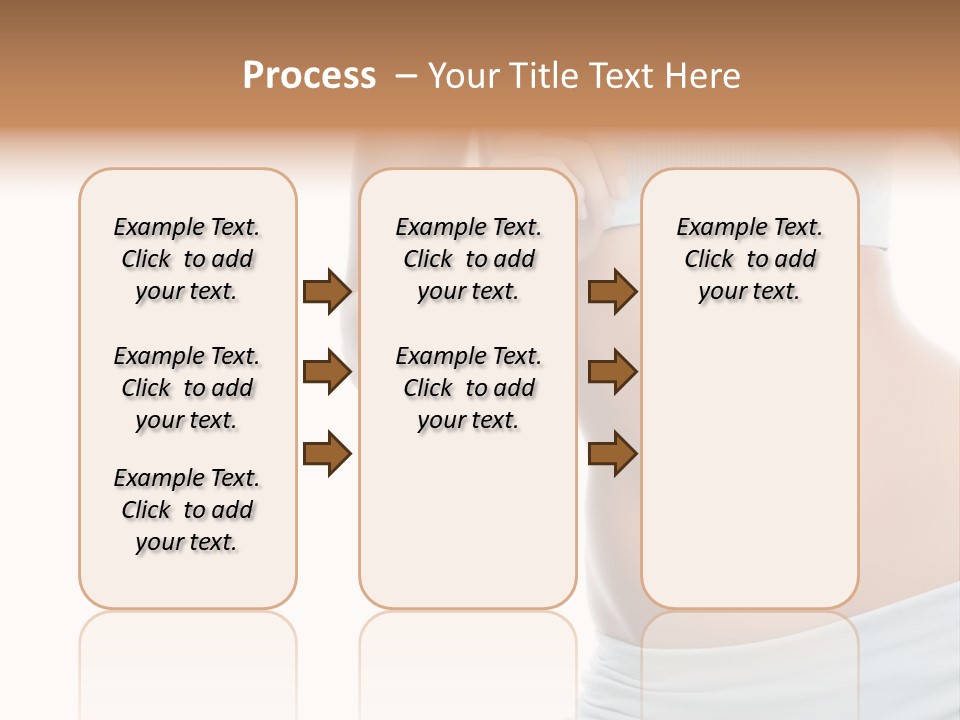 Process – Your Title Text Here

Example Text. Click to add your text.

Example Text. Click to add your text.

Example Text. Click to add your text.

Example Text. Click to add your text.

Example Text. Click to add your text.

Example Text. Click to add your text.